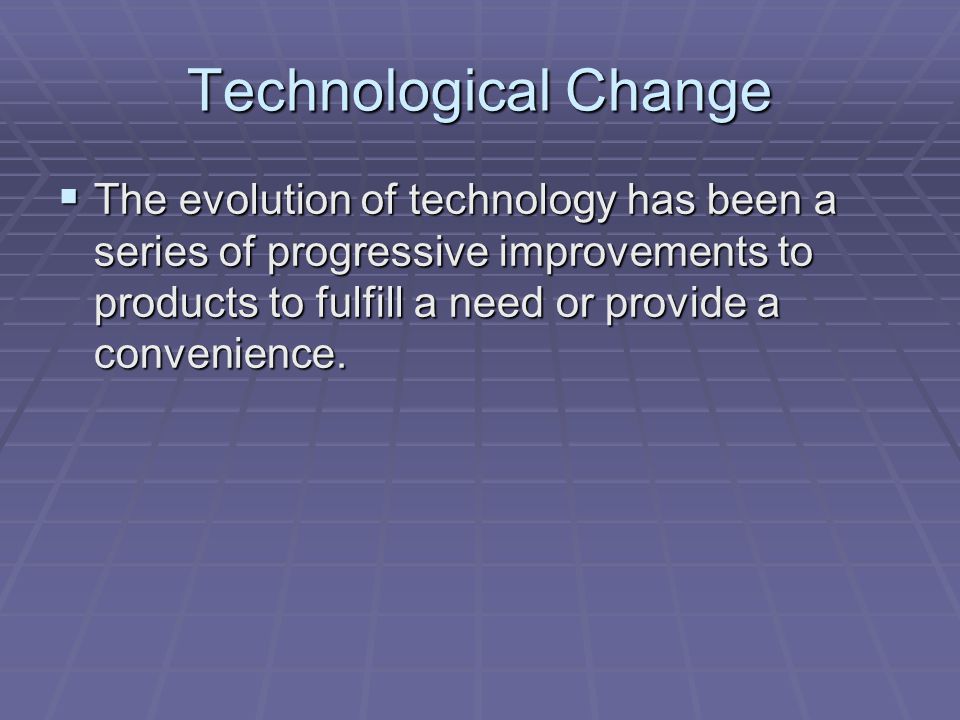 Technological Change

▪ The evolution of technology has been a series of progressive improvements to products to fulfill a need or provide a convenience.